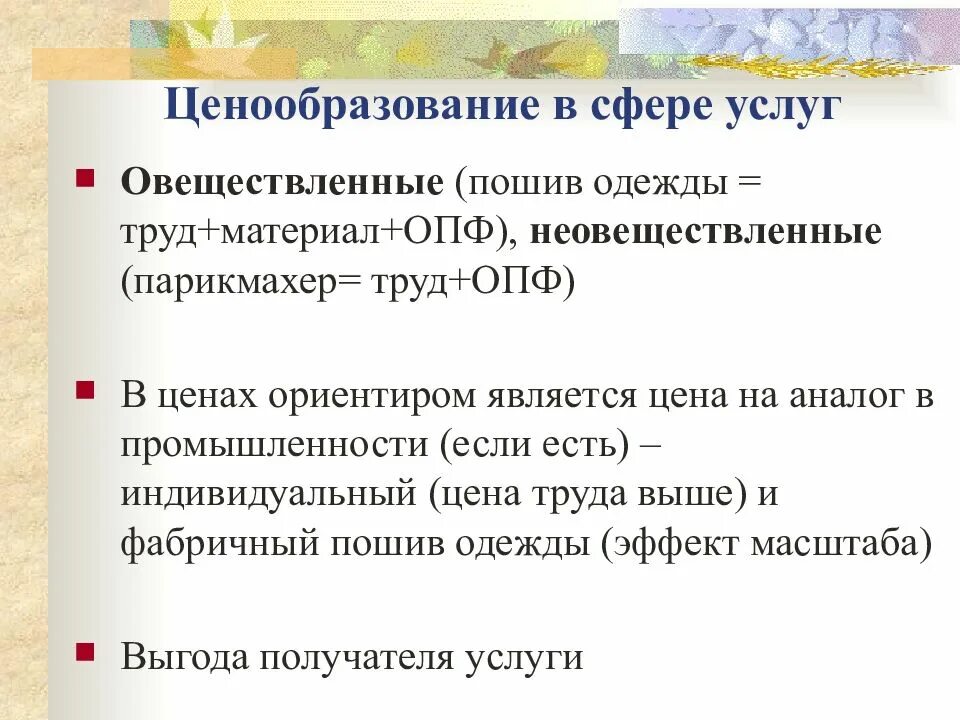 Ценообразование в сфере услуг

Овеществленные (пошив одежды = труд+материал+ОПФ), неовеществленные (парикмахер= труд+ОПФ)

В ценах ориентиром является цена на аналог в промышленности (если есть) – индивидуальный (цена труда выше) и фабричный пошив одежды (эффект масштаба)

Выгода получателя услуги